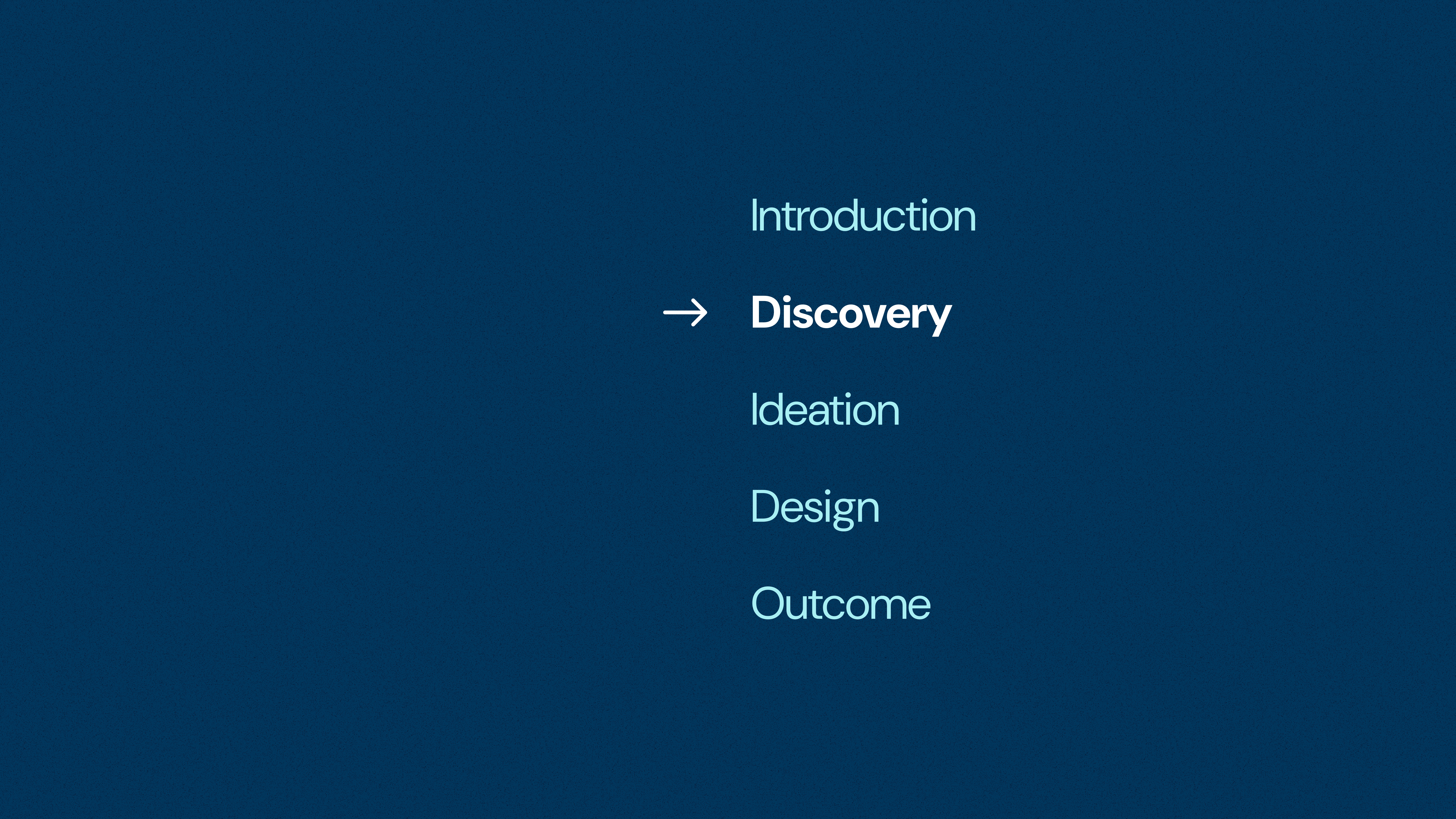 Introduction

→ Discovery

Ideation

Design

Outcome